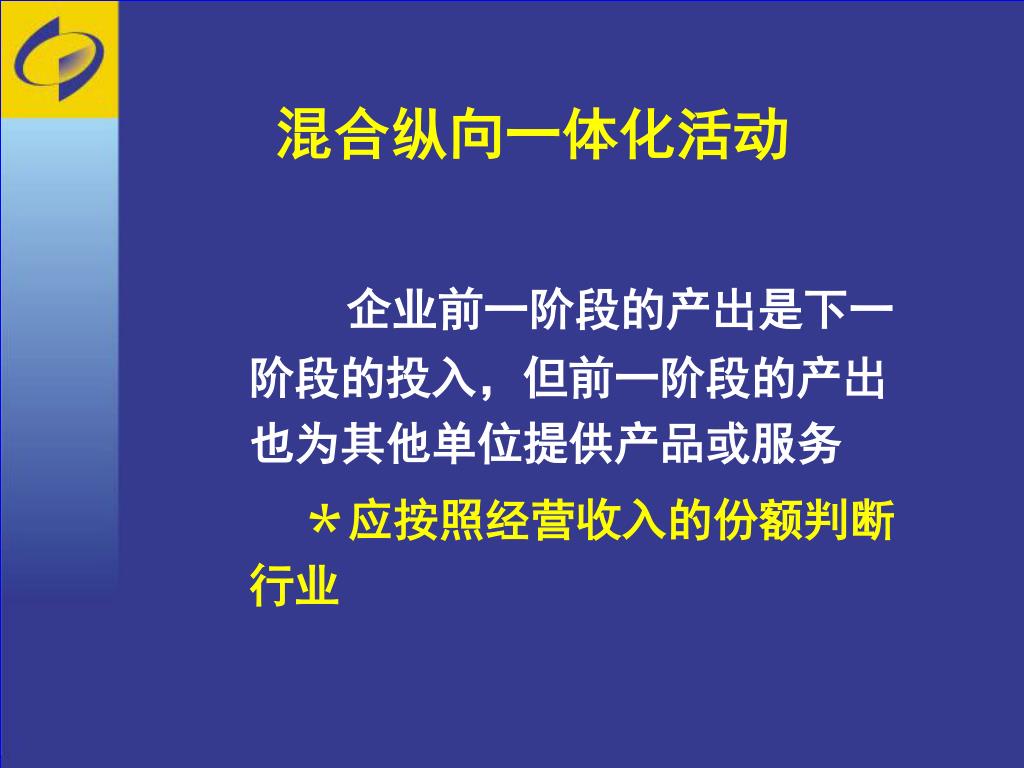 混合纵向一体化活动

企业前一阶段的产出是下一阶段的投入，但前一阶段的产出也为其他单位提供产品或服务

＊应按照经营收入的份额判断行业